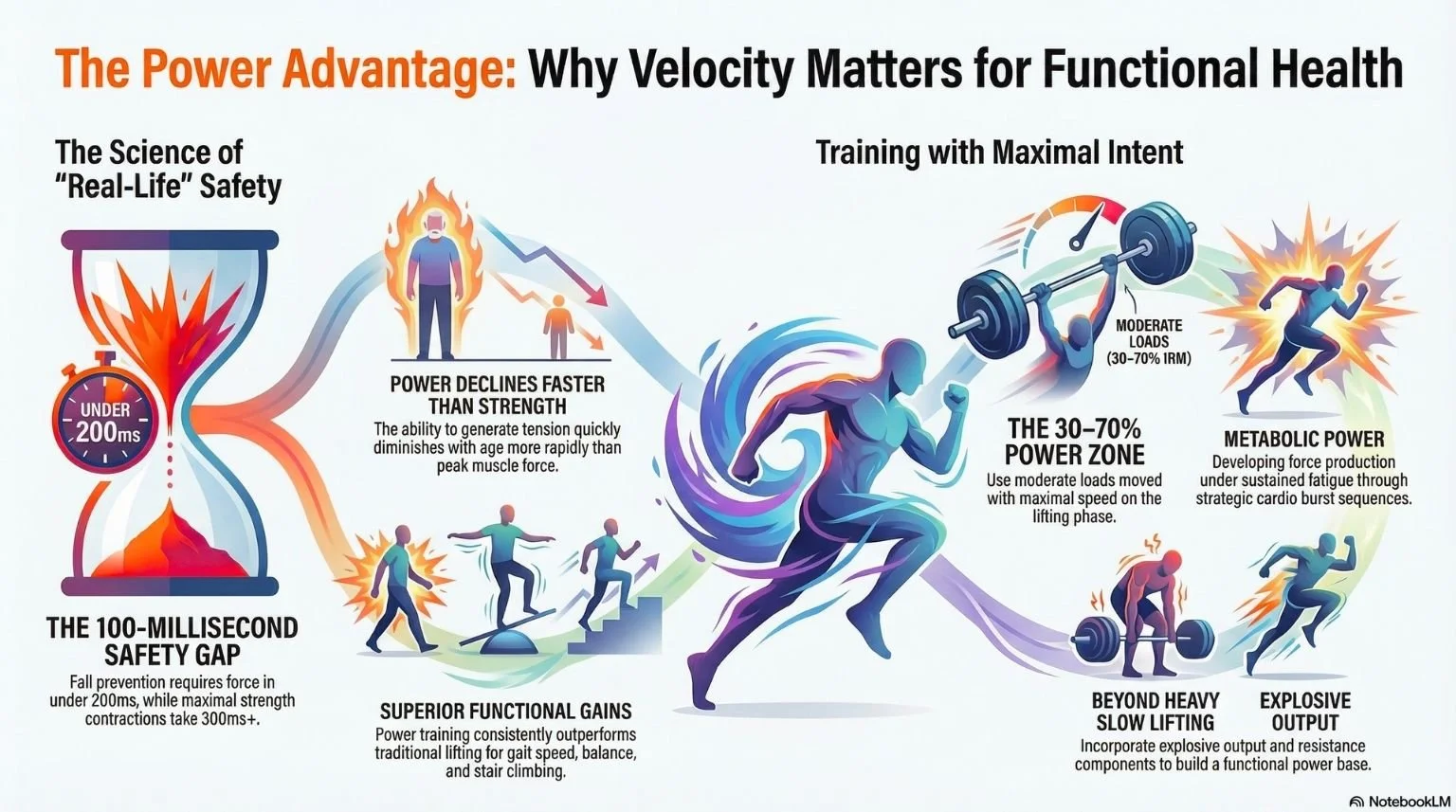 The Power Advantage: Why Velocity Matters for Functional Health

The Science of "Real-Life" Safety

UNDER 200ms

THE 100-MILLISECOND SAFETY GAP
Fall prevention requires force in under 200ms, while maximal strength contractions take 300ms+.

POWER DECLINES FASTER THAN STRENGTH
The ability to generate tension quickly diminishes with age more rapidly than peak muscle force.

SUPERIOR FUNCTIONAL GAINS
Power training consistently outperforms traditional lifting for gait speed, balance, and stair climbing.

Training with Maximal Intent

MODERATE LOADS (30–70% IRM)

THE 30–70% POWER ZONE
Use moderate loads moved with maximal speed on the lifting phase.

METABOLIC POWER
Developing force production under sustained fatigue through strategic cardio burst sequences.

BEYOND HEAVY SLOW LIFTING

EXPLOSIVE OUTPUT

Incorporate explosive output and resistance components to build a functional power base.

NotebookLM